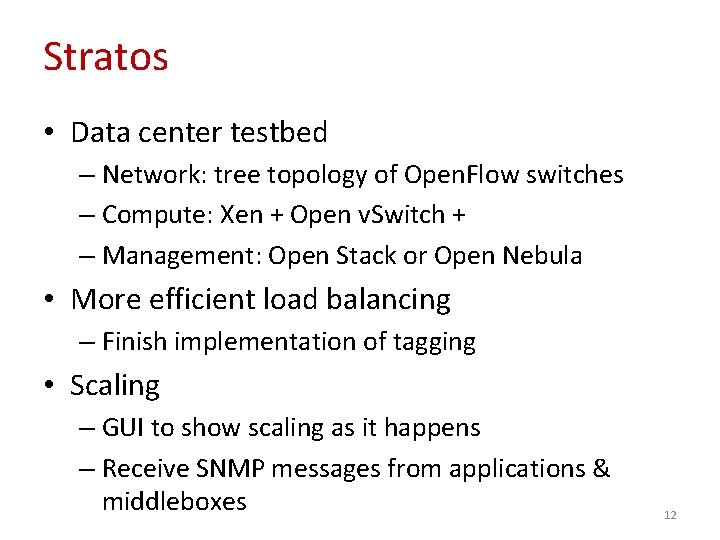 Stratos

• Data center testbed
  – Network: tree topology of OpenFlow switches
  – Compute: Xen + Open vSwitch +
  – Management: Open Stack or Open Nebula
• More efficient load balancing
  – Finish implementation of tagging
• Scaling
  – GUI to show scaling as it happens
  – Receive SNMP messages from applications & middleboxes

12